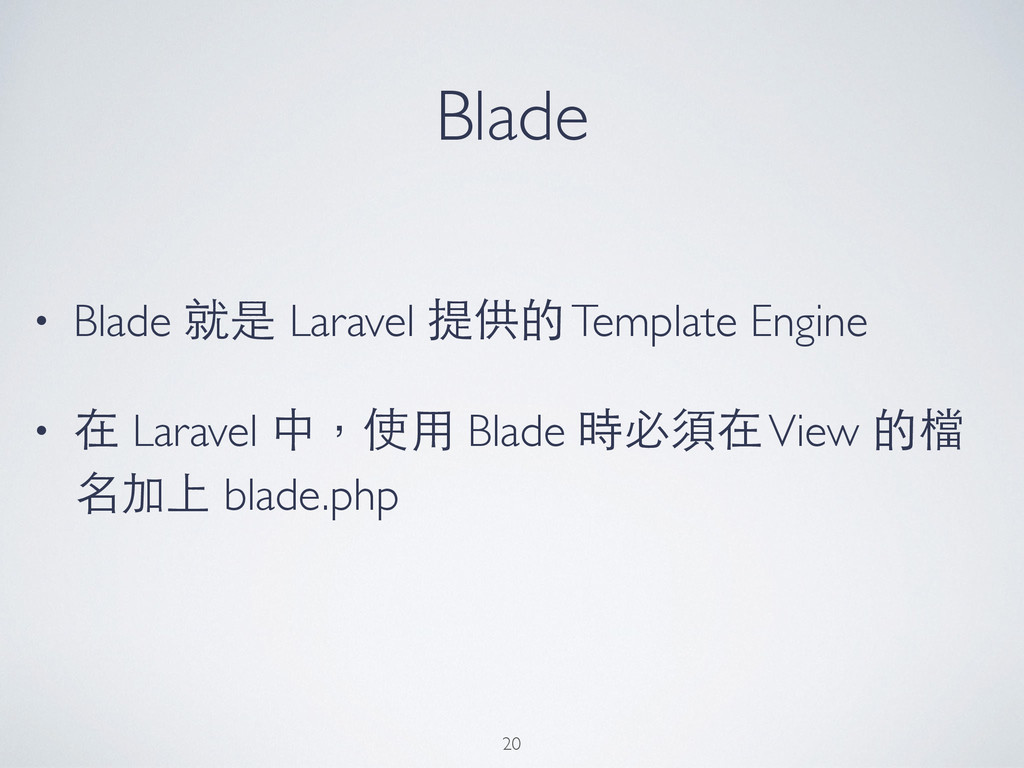 Blade

• Blade 就是 Laravel 提供的 Template Engine

• 在 Laravel 中，使用 Blade 時必須在 View 的檔名加上 blade.php

20